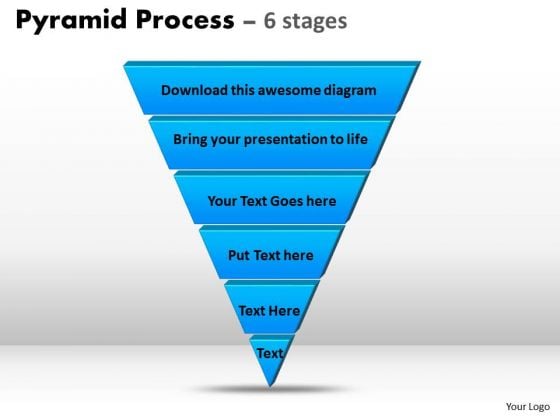 Pyramid Process – 6 stages

Download this awesome diagram

Bring your presentation to life

Your Text Goes here

Put Text here

Text Here

Text

Your Logo